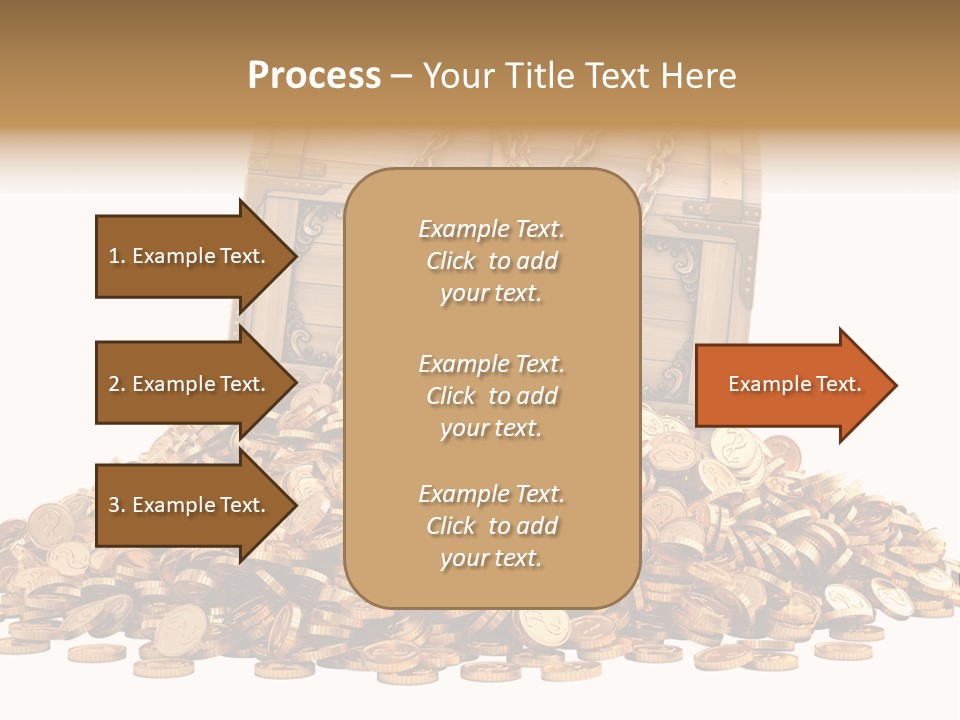 Process – Your Title Text Here

1. Example Text.

2. Example Text.

3. Example Text.

Example Text. Click to add your text.

Example Text. Click to add your text.

Example Text. Click to add your text.

Example Text.